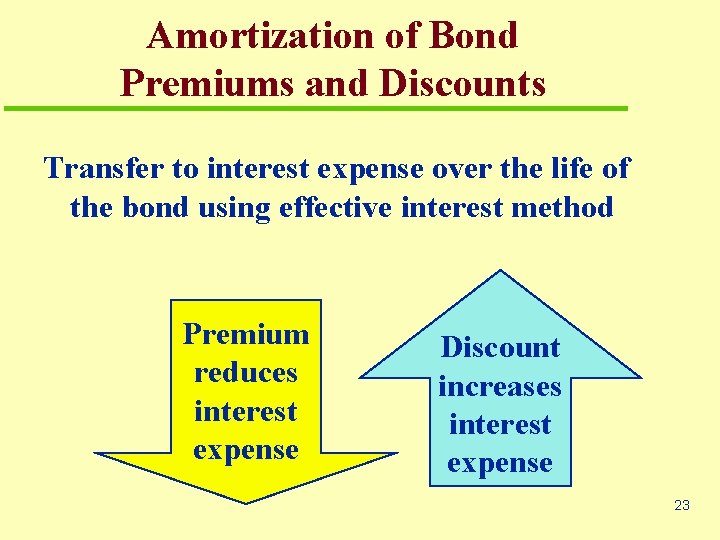 Amortization of Bond Premiums and Discounts

Transfer to interest expense over the life of the bond using effective interest method

Premium reduces interest expense

Discount increases interest expense

23